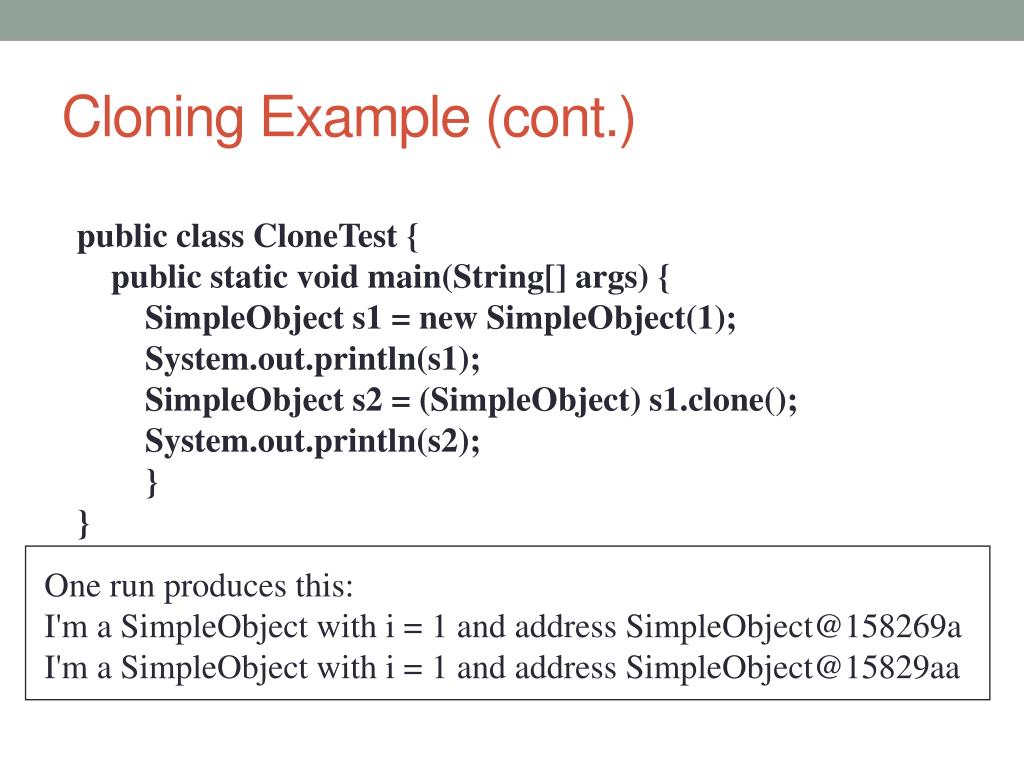 Cloning Example (cont.)

public class CloneTest {
public static void main(String[] args) {
SimpleObject s1 = new SimpleObject(1);
System.out.println(s1);
SimpleObject s2 = (SimpleObject) s1.clone();
System.out.println(s2);
}
}

One run produces this:
I'm a SimpleObject with i = 1 and address SimpleObject@158269a
I'm a SimpleObject with i = 1 and address SimpleObject@15829aa